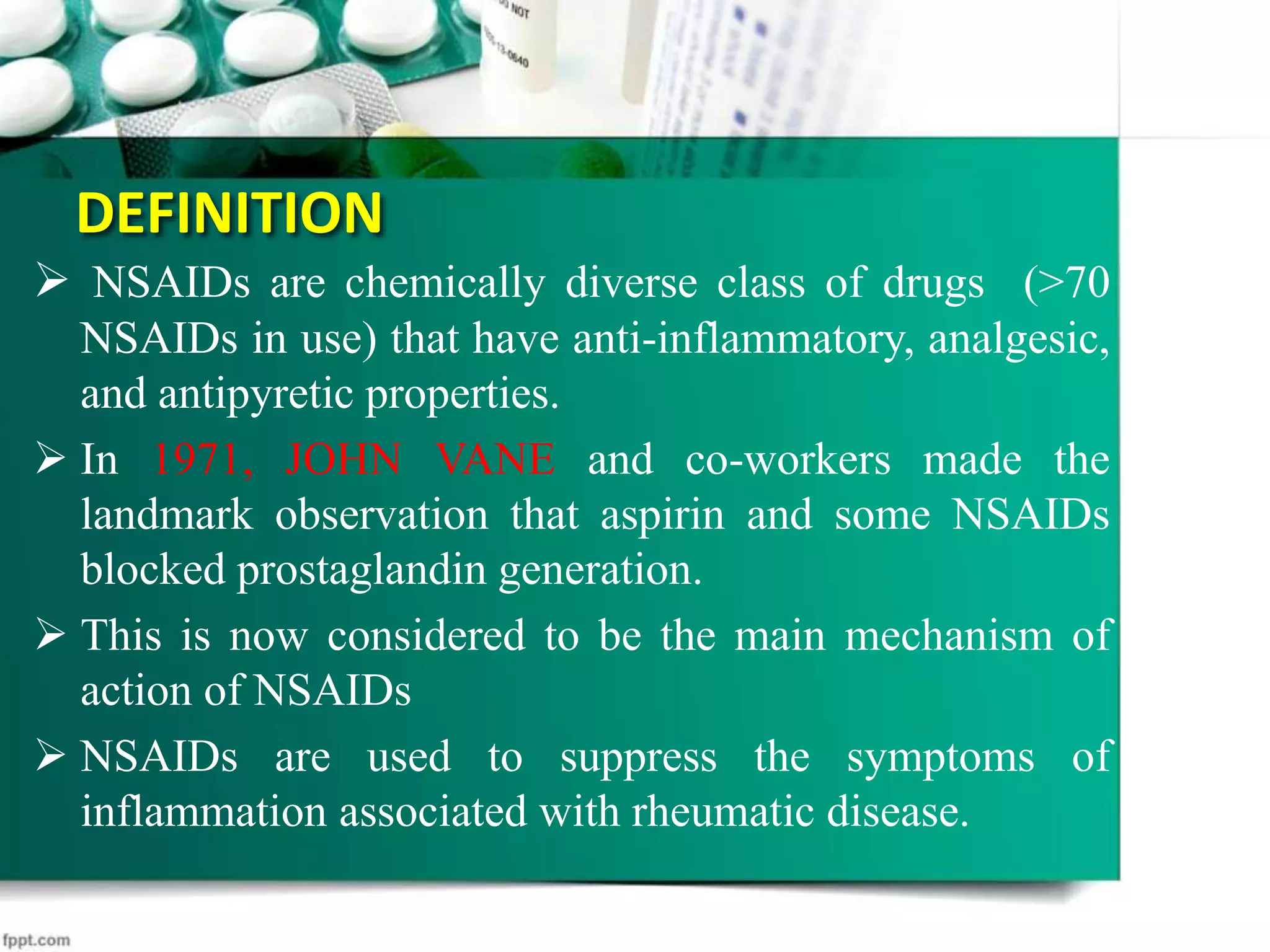 DEFINITION

➢ NSAIDs are chemically diverse class of drugs (>70 NSAIDs in use) that have anti-inflammatory, analgesic, and antipyretic properties.

➢ In 1971, JOHN VANE and co-workers made the landmark observation that aspirin and some NSAIDs blocked prostaglandin generation.

➢ This is now considered to be the main mechanism of action of NSAIDs

➢ NSAIDs are used to suppress the symptoms of inflammation associated with rheumatic disease.

fppt.com